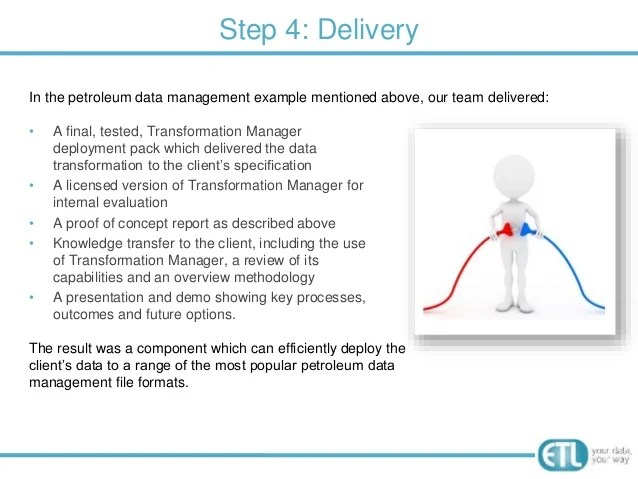 Step 4: Delivery

In the petroleum data management example mentioned above, our team delivered:

• A final, tested, Transformation Manager deployment pack which delivered the data transformation to the client's specification
• A licensed version of Transformation Manager for internal evaluation
• A proof of concept report as described above
• Knowledge transfer to the client, including the use of Transformation Manager, a review of its capabilities and an overview methodology
• A presentation and demo showing key processes, outcomes and future options.

The result was a component which can efficiently deploy the client's data to a range of the most popular petroleum data management file formats.

ETL your data, your way